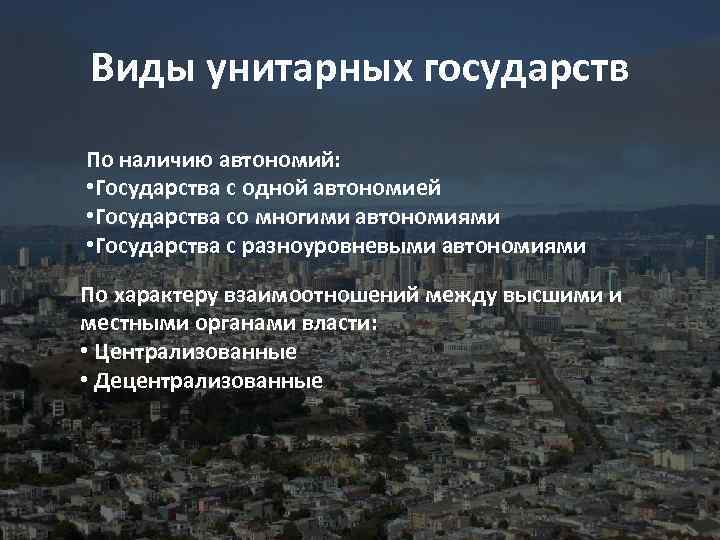 Виды унитарных государств

По наличию автономий:
•Государства с одной автономией
•Государства со многими автономиями
•Государства с разноуровневыми автономиями

По характеру взаимоотношений между высшими и местными органами власти:
• Централизованные
• Децентрализованные